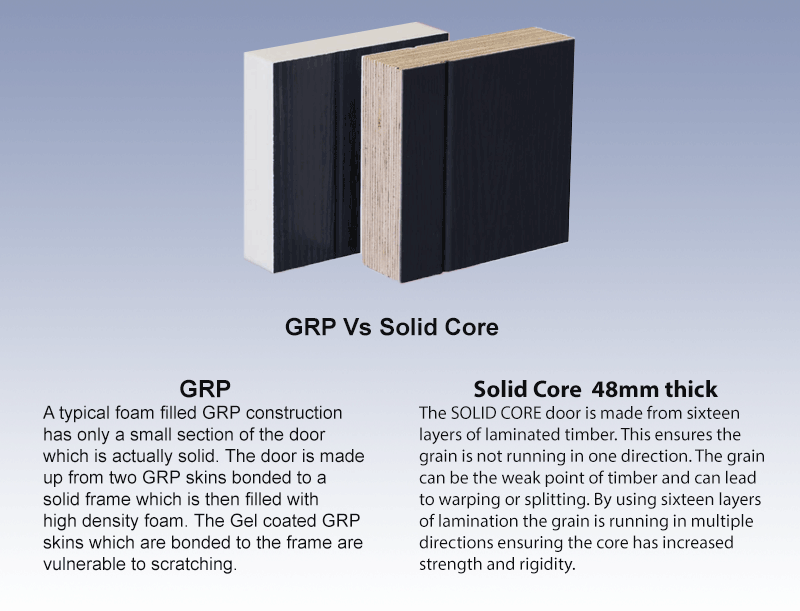 GRP Vs Solid Core

GRP

A typical foam filled GRP construction has only a small section of the door which is actually solid. The door is made up from two GRP skins bonded to a solid frame which is then filled with high density foam. The Gel coated GRP skins which are bonded to the frame are vulnerable to scratching.

Solid Core 48mm thick

The SOLID CORE door is made from sixteen layers of laminated timber. This ensures the grain is not running in one direction. The grain can be the weak point of timber and can lead to warping or splitting. By using sixteen layers of lamination the grain is running in multiple directions ensuring the core has increased strength and rigidity.